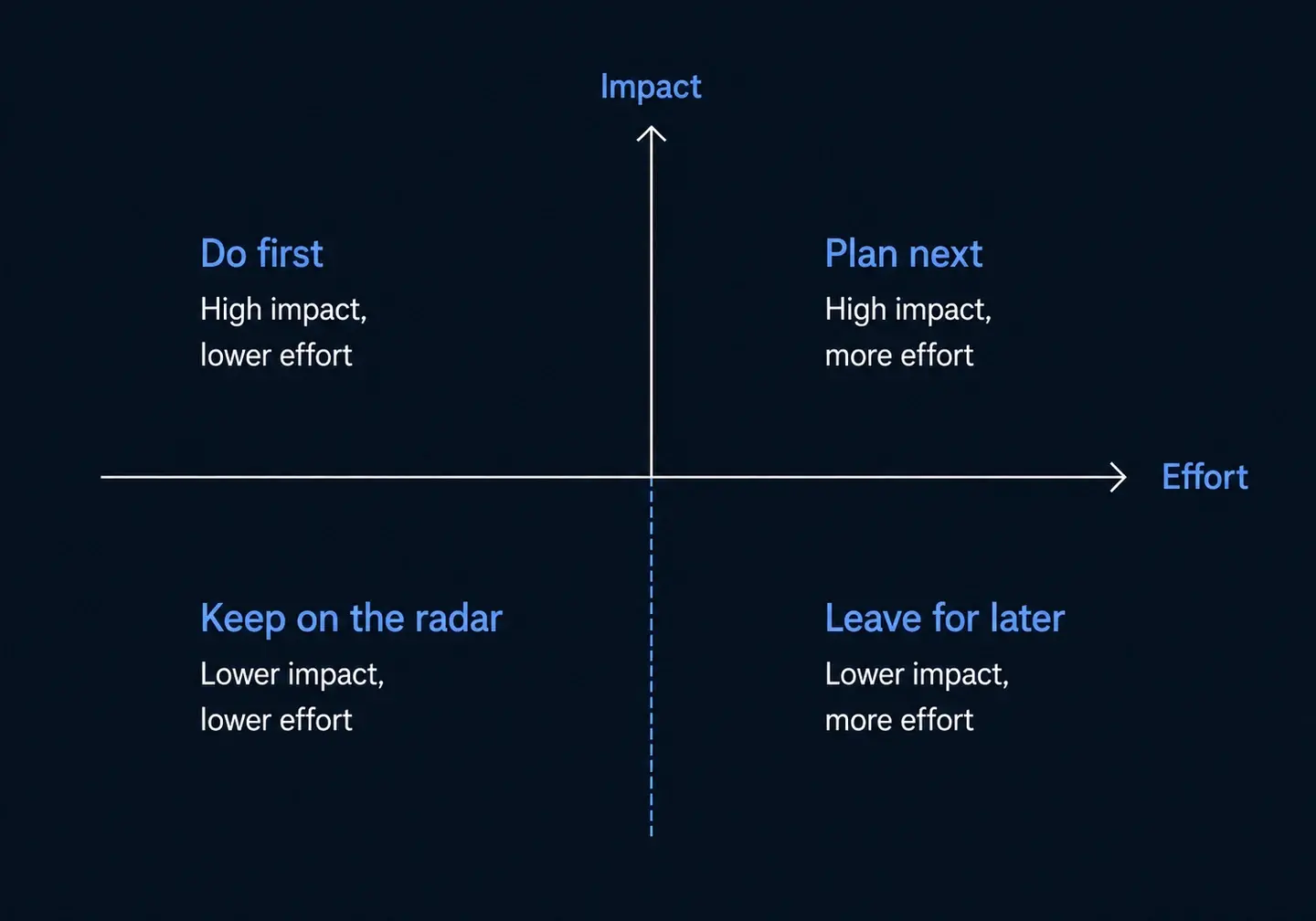 Impact

Do first
High impact, lower effort

Plan next
High impact, more effort

Effort

Keep on the radar
Lower impact, lower effort

Leave for later
Lower impact, more effort